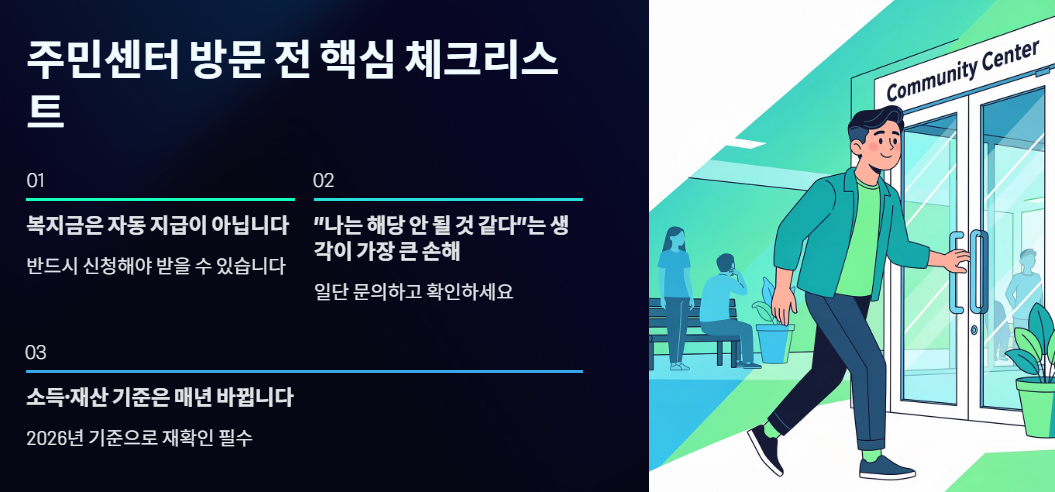 주민센터 방문 전 핵심 체크리스트

01

복지금은 자동 지급이 아닙니다

반드시 신청해야 받을 수 있습니다

02

"나는 해당 안 될 것 같다"는 생각이 가장 큰 손해

일단 문의하고 확인하세요

03

소득·재산 기준은 매년 바뀝니다

2026년 기준으로 재확인 필수

Community Center